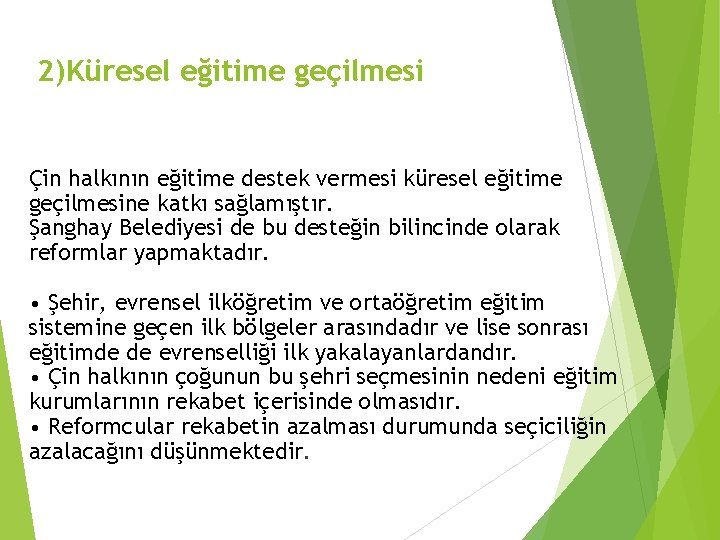 2)Küresel eğitime geçilmesi

Çin halkının eğitime destek vermesi küresel eğitime geçilmesine katkı sağlamıştır.
Şanghay Belediyesi de bu desteğin bilincinde olarak reformlar yapmaktadır.

• Şehir, evrensel ilköğretim ve ortaöğretim eğitim sistemine geçen ilk bölgeler arasındadır ve lise sonrası eğitimde de evrenselliği ilk yakalayanlardandır.
• Çin halkının çoğunun bu şehri seçmesinin nedeni eğitim kurumlarının rekabet içerisinde olmasıdır.
• Reformcular rekabetin azalması durumunda seçiciliğin azalacağını düşünmektedir.